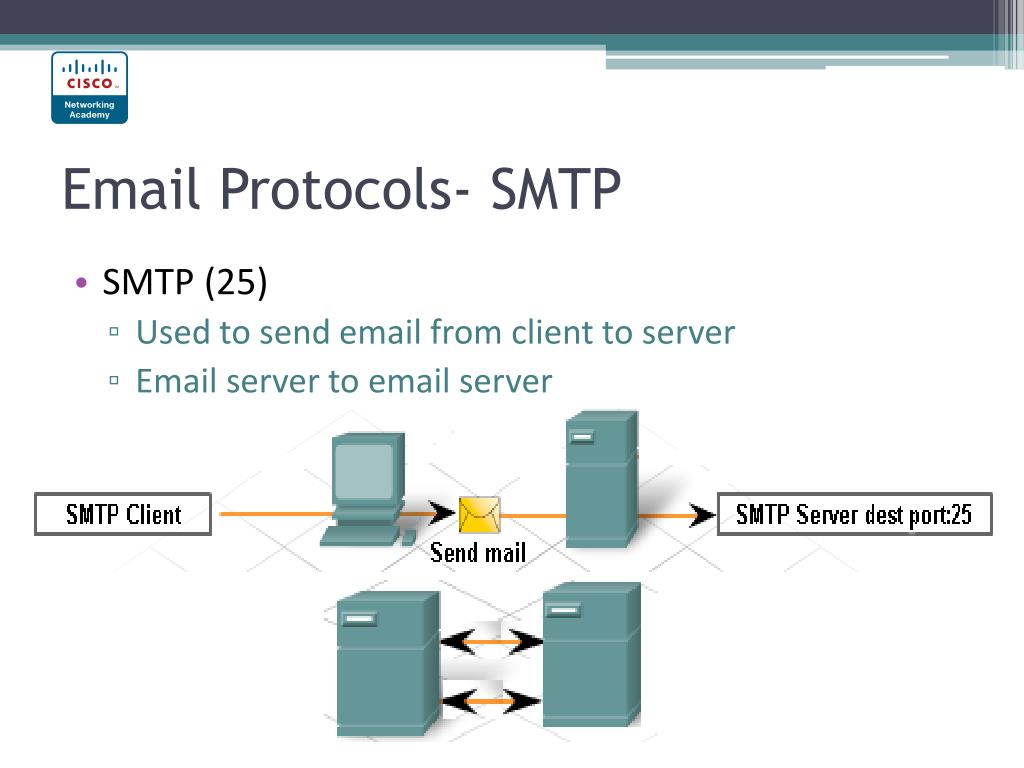 CISCO
Networking Academy

Email Protocols- SMTP

• SMTP (25)
▫ Used to send email from client to server
▫ Email server to email server

SMTP Client

Send mail

SMTP Server dest port:25